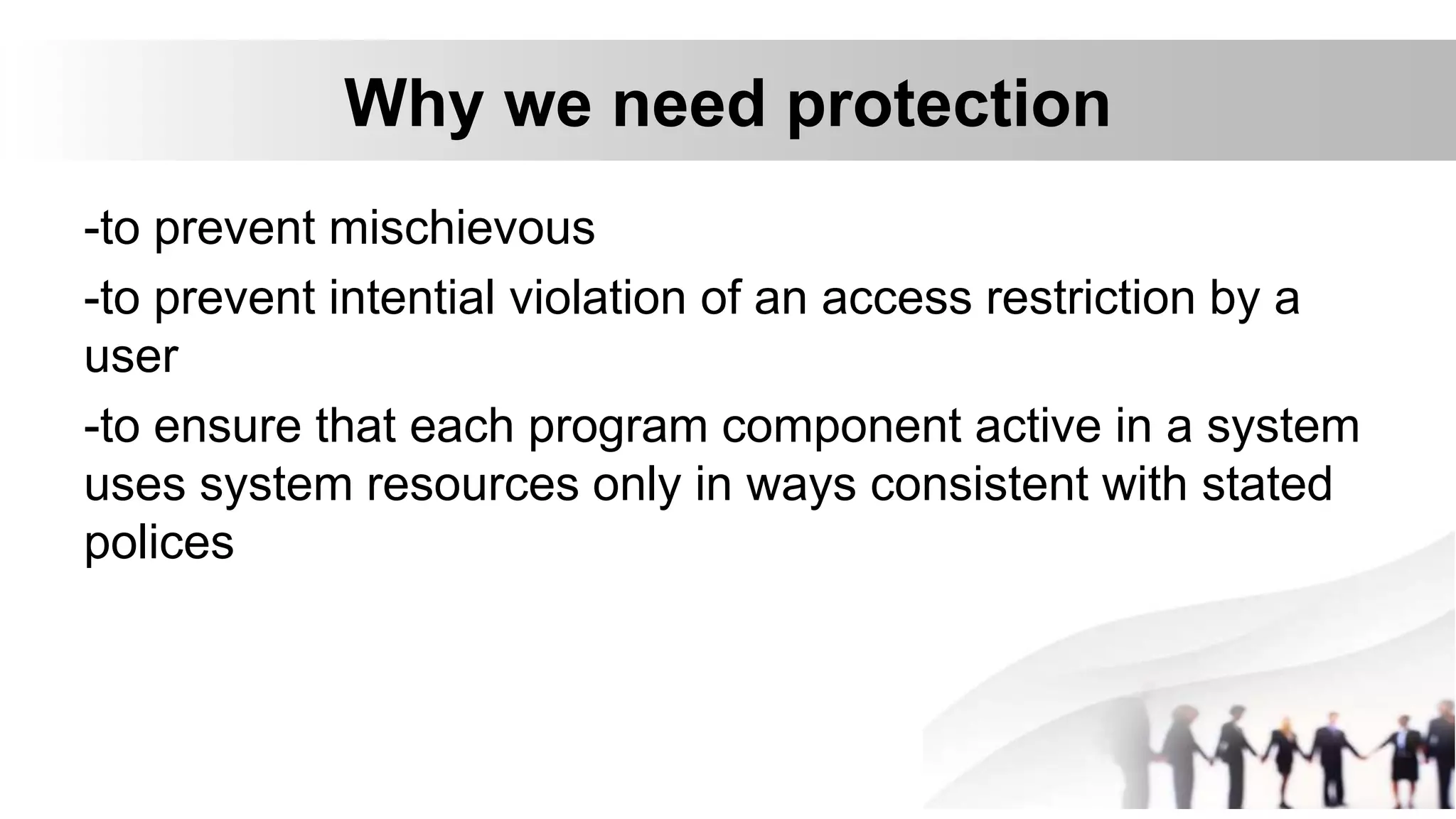 Why we need protection

-to prevent mischievous

-to prevent intential violation of an access restriction by a user

-to ensure that each program component active in a system uses system resources only in ways consistent with stated polices